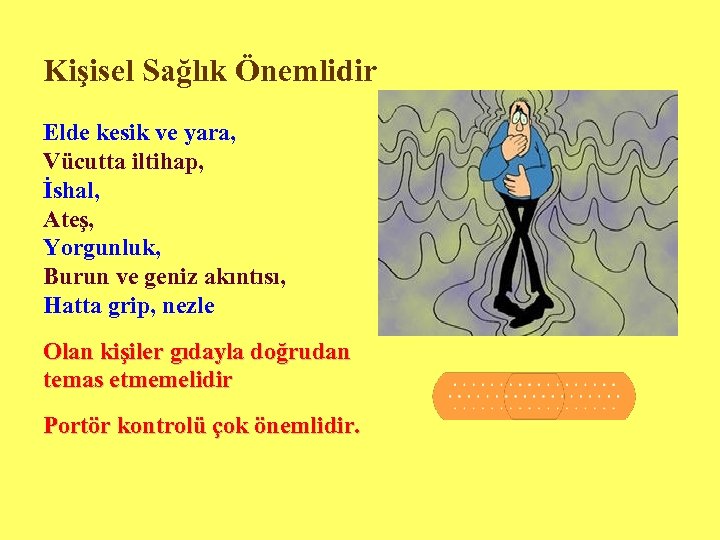 Kişisel Sağlık Önemlidir

Elde kesik ve yara,
Vücutta iltihap,
İshal,
Ateş,
Yorgunluk,
Burun ve geniz akıntısı,
Hatta grip, nezle

Olan kişiler gıdayla doğrudan temas etmemelidir

Portör kontrolü çok önemlidir.